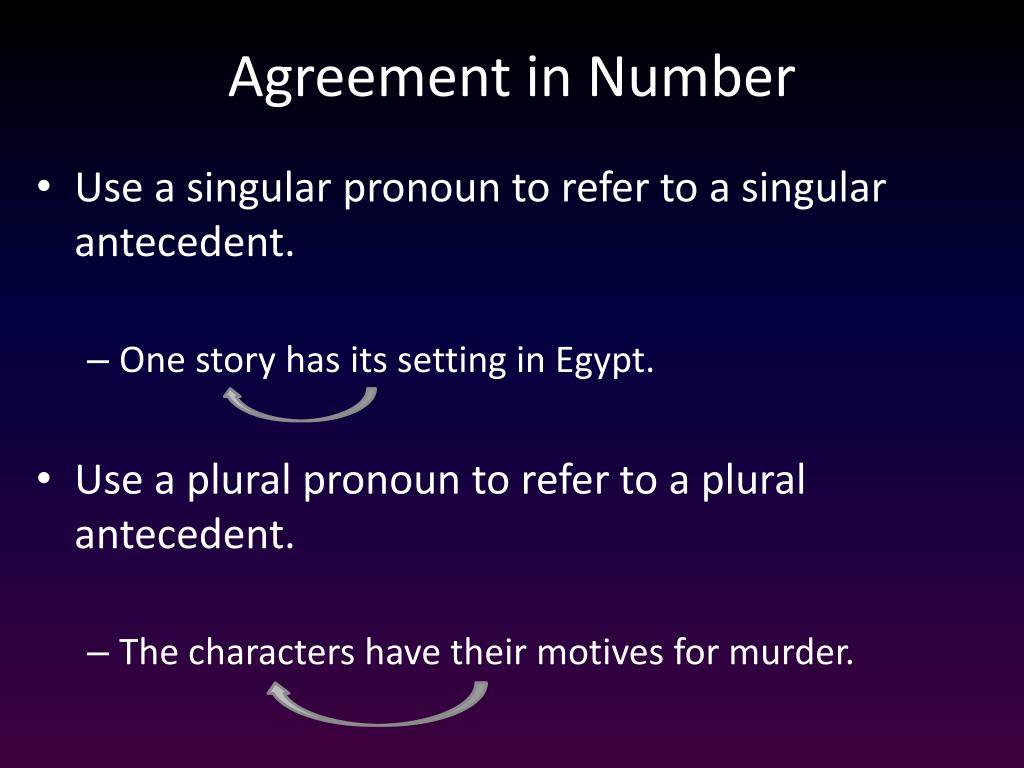 Agreement in Number

• Use a singular pronoun to refer to a singular antecedent.

– One story has its setting in Egypt.

• Use a plural pronoun to refer to a plural antecedent.

– The characters have their motives for murder.